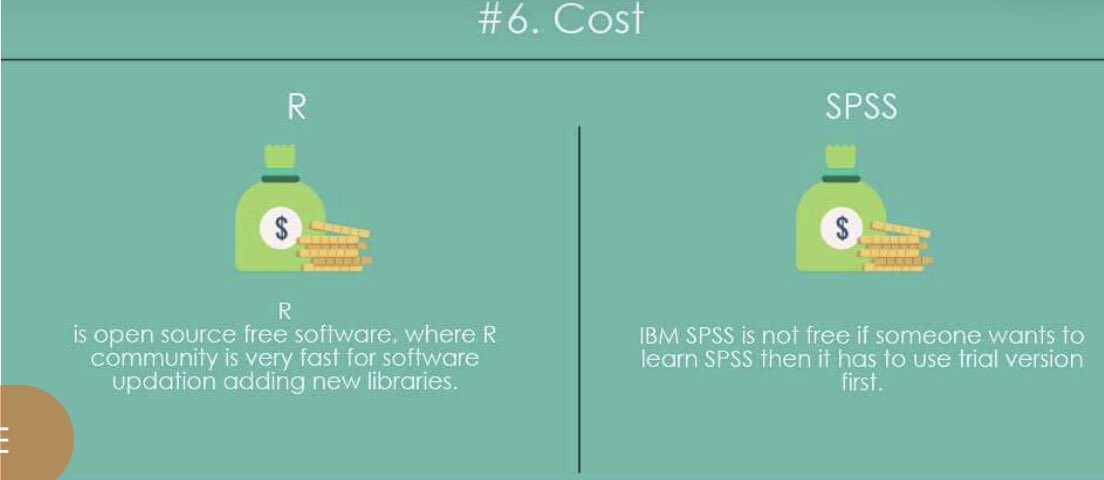 #6. Cost

R

$

R
is open source free software, where R community is very fast for software updation adding new libraries.

SPSS

$

IBM SPSS is not free if someone wants to learn SPSS then it has to use trial version first.

E